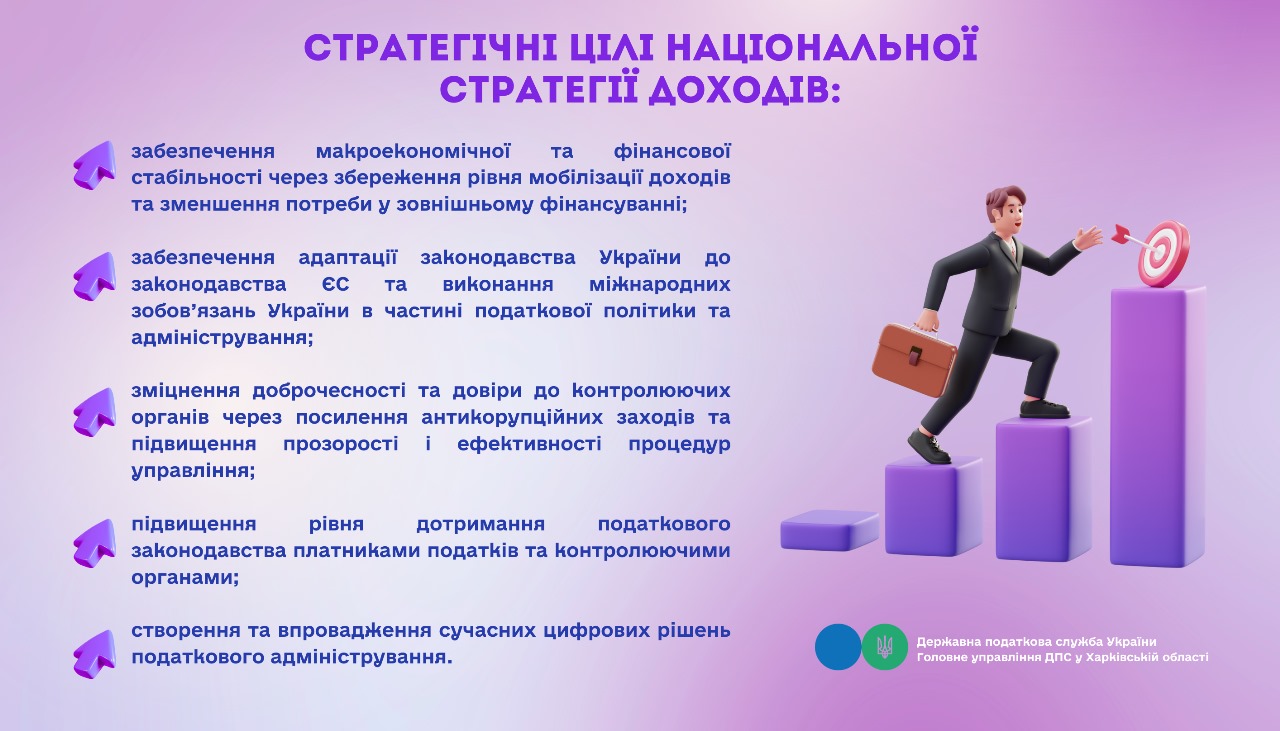 СТРАТЕГІЧНІ ЦІЛІ НАЦІОНАЛЬНОЇ СТРАТЕГІЇ ДОХОДІВ:

забезпечення макроекономічної та фінансової стабільності через збереження рівня мобілізації доходів та зменшення потреби у зовнішньому фінансуванні;

забезпечення адаптації законодавства України до законодавства ЄС та виконання міжнародних зобов'язань України в частині податкової політики та адміністрування;

зміцнення доброчесності та довіри до контролюючих органів через посилення антикорупційних заходів та підвищення прозорості і ефективності процедур управління;

підвищення рівня дотримання податкового законодавства платниками податків та контролюючими органами;

створення та впровадження сучасних цифрових рішень податкового адміністрування.

Державна податкова служба України
Головне управління ДПС у Харківській області